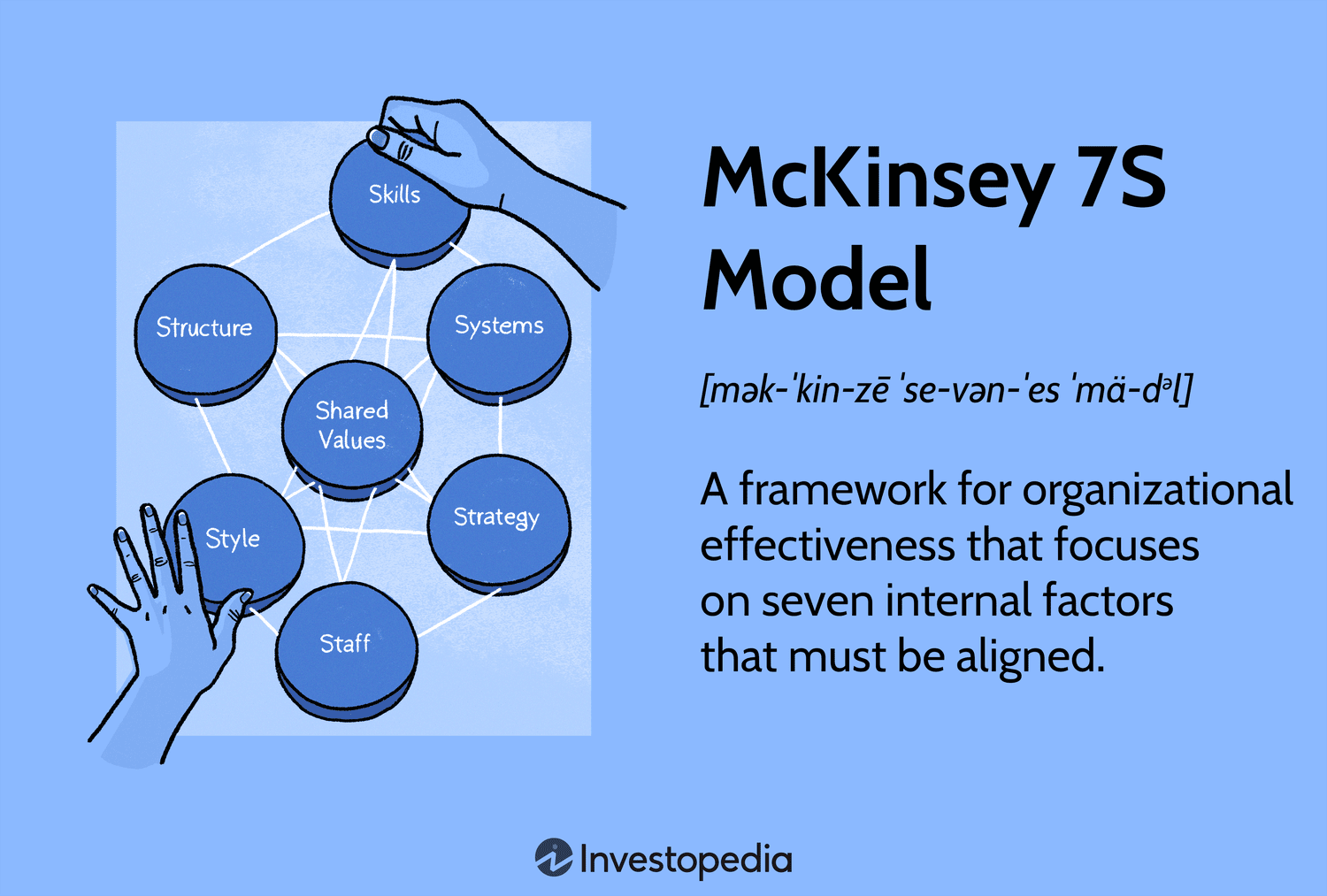 Skills

Structure

Systems

Shared Values

Style

Strategy

Staff

McKinsey 7S Model

[mək-ˈkin-zē ˈse-vən-ˈes ˈmä-dᵊl]

A framework for organizational effectiveness that focuses on seven internal factors that must be aligned.

Investopedia